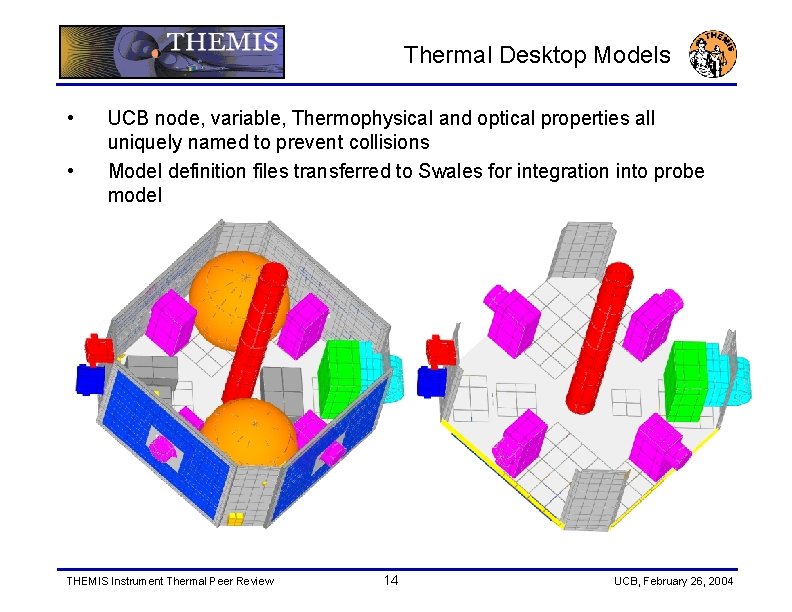 THEMIS

Thermal Desktop Models

THEMIS

• UCB node, variable, Thermophysical and optical properties all uniquely named to prevent collisions

• Model definition files transferred to Swales for integration into probe model

THEMIS Instrument Thermal Peer Review

14

UCB, February 26, 2004